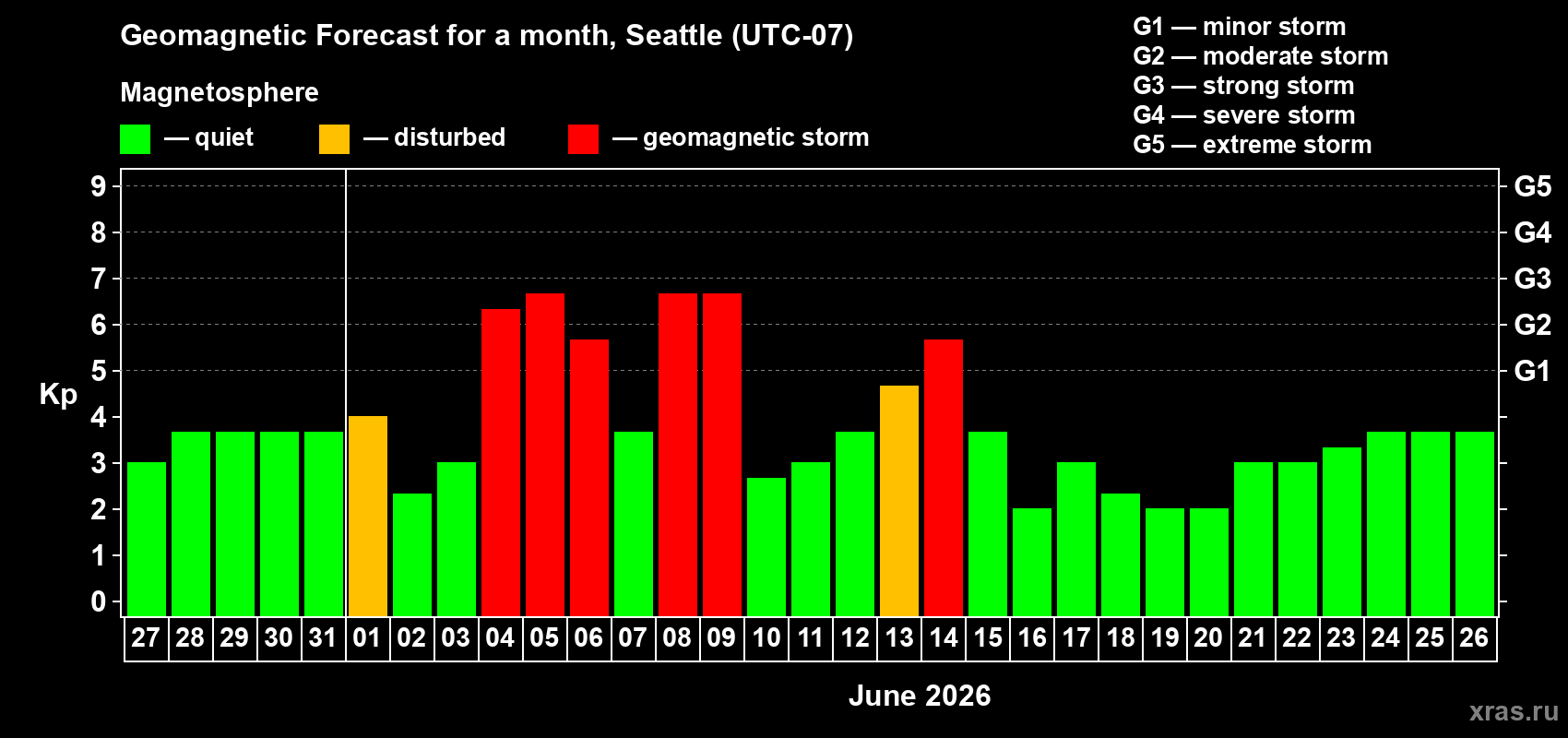 Geomagnetic Forecast for a month, Seattle (UTC-07)

Magnetosphere

— quiet — disturbed — geomagnetic storm

G1 — minor storm
G2 — moderate storm
G3 — strong storm
G4 — severe storm
G5 — extreme storm

Kp

9
8
7
6
5
4
3
2
1
0

G5
G4
G3
G2
G1

27 28 29 30 31 01 02 03 04 05 06 07 08 09 10 11 12 13 14 15 16 17 18 19 20 21 22 23 24 25 26

June 2026

xras.ru